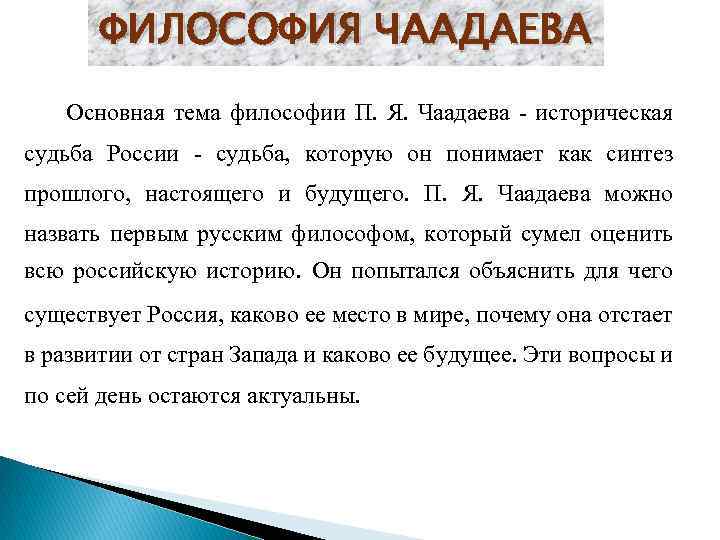 ФИЛОСОФИЯ ЧААДАЕВА

Основная тема философии П. Я. Чаадаева - историческая судьба России - судьба, которую он понимает как синтез прошлого, настоящего и будущего. П. Я. Чаадаева можно назвать первым русским философом, который сумел оценить всю российскую историю. Он попытался объяснить для чего существует Россия, каково ее место в мире, почему она отстает в развитии от стран Запада и каково ее будущее. Эти вопросы и по сей день остаются актуальны.